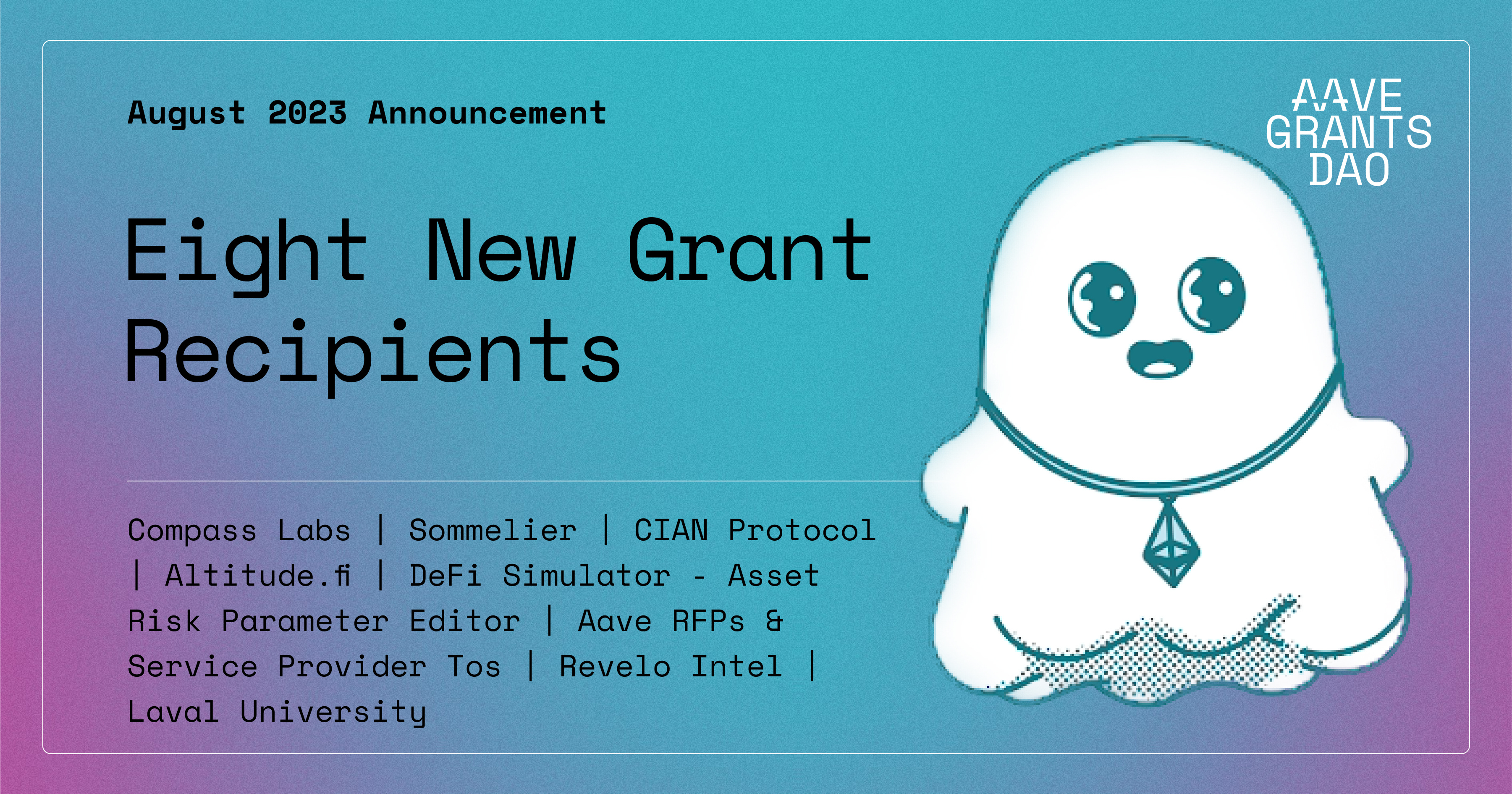 August 2023 Announcement

AAVE GRANTS DAO

Eight New Grant Recipients

Compass Labs | Sommelier | CIAN Protocol | Altitude.fi | DeFi Simulator - Asset Risk Parameter Editor | Aave RFPs & Service Provider Tos | Revelo Intel | Laval University